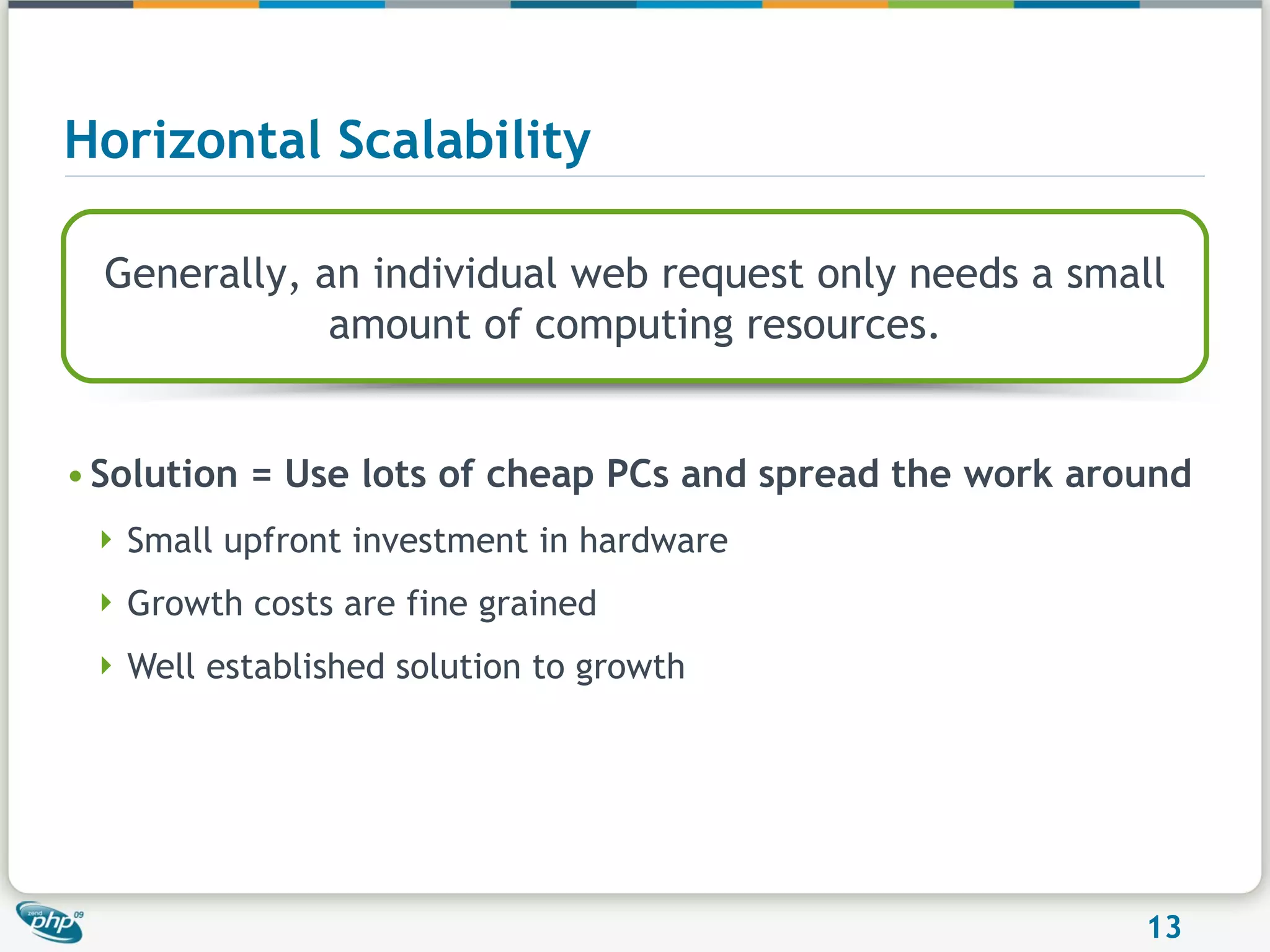 Horizontal Scalability

Generally, an individual web request only needs a small amount of computing resources.

• Solution = Use lots of cheap PCs and spread the work around
  ‣ Small upfront investment in hardware
  ‣ Growth costs are fine grained
  ‣ Well established solution to growth

zend php 09

13